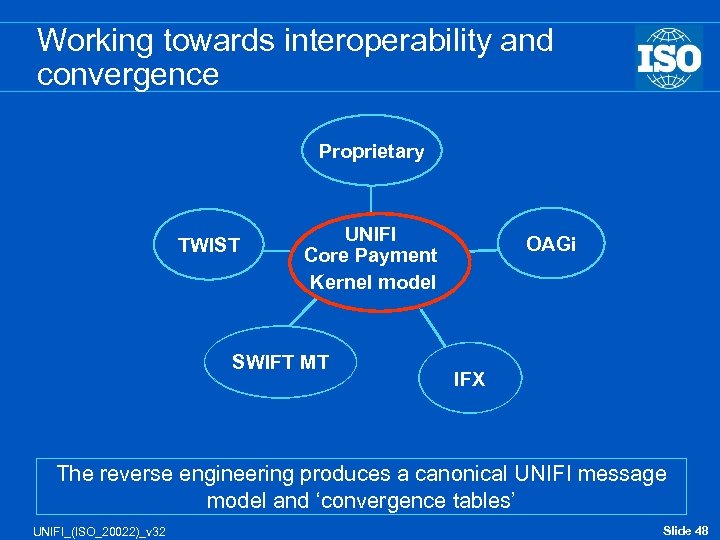 Working towards interoperability and convergence

ISO

Proprietary

TWIST

UNIFI
Core Payment
Kernel model

OAGi

SWIFT MT

IFX

The reverse engineering produces a canonical UNIFI message model and ‘convergence tables’

UNIFI_(ISO_20022)_v32

Slide 48